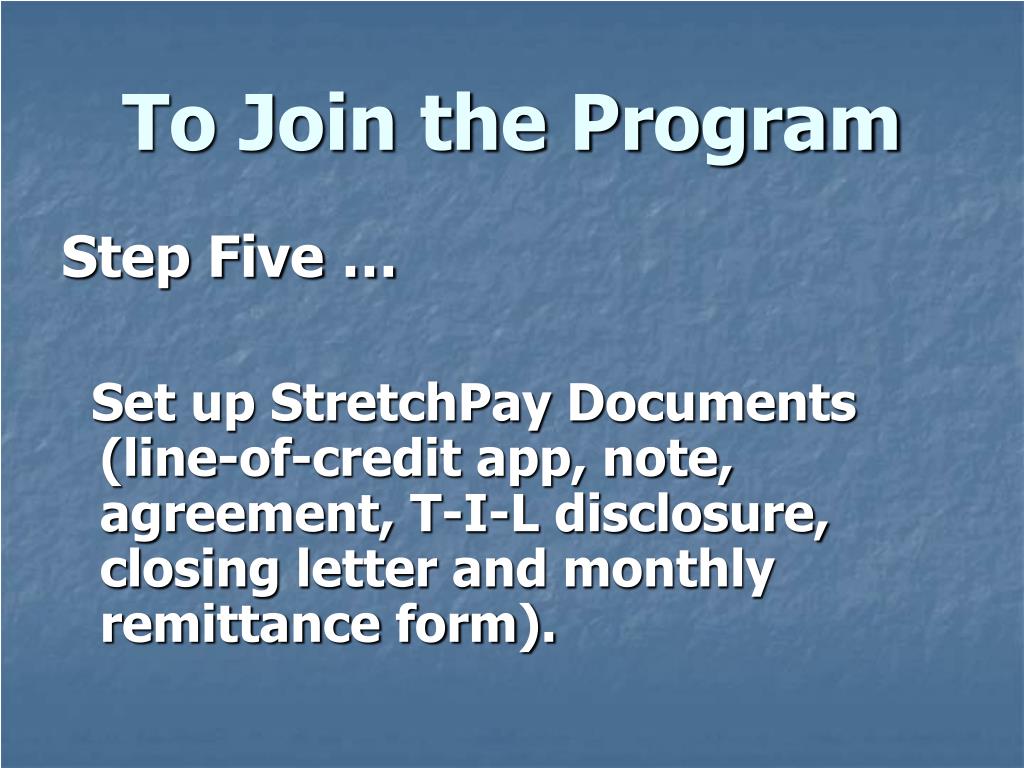 To Join the Program

Step Five …

Set up StretchPay Documents (line-of-credit app, note, agreement, T-I-L disclosure, closing letter and monthly remittance form).